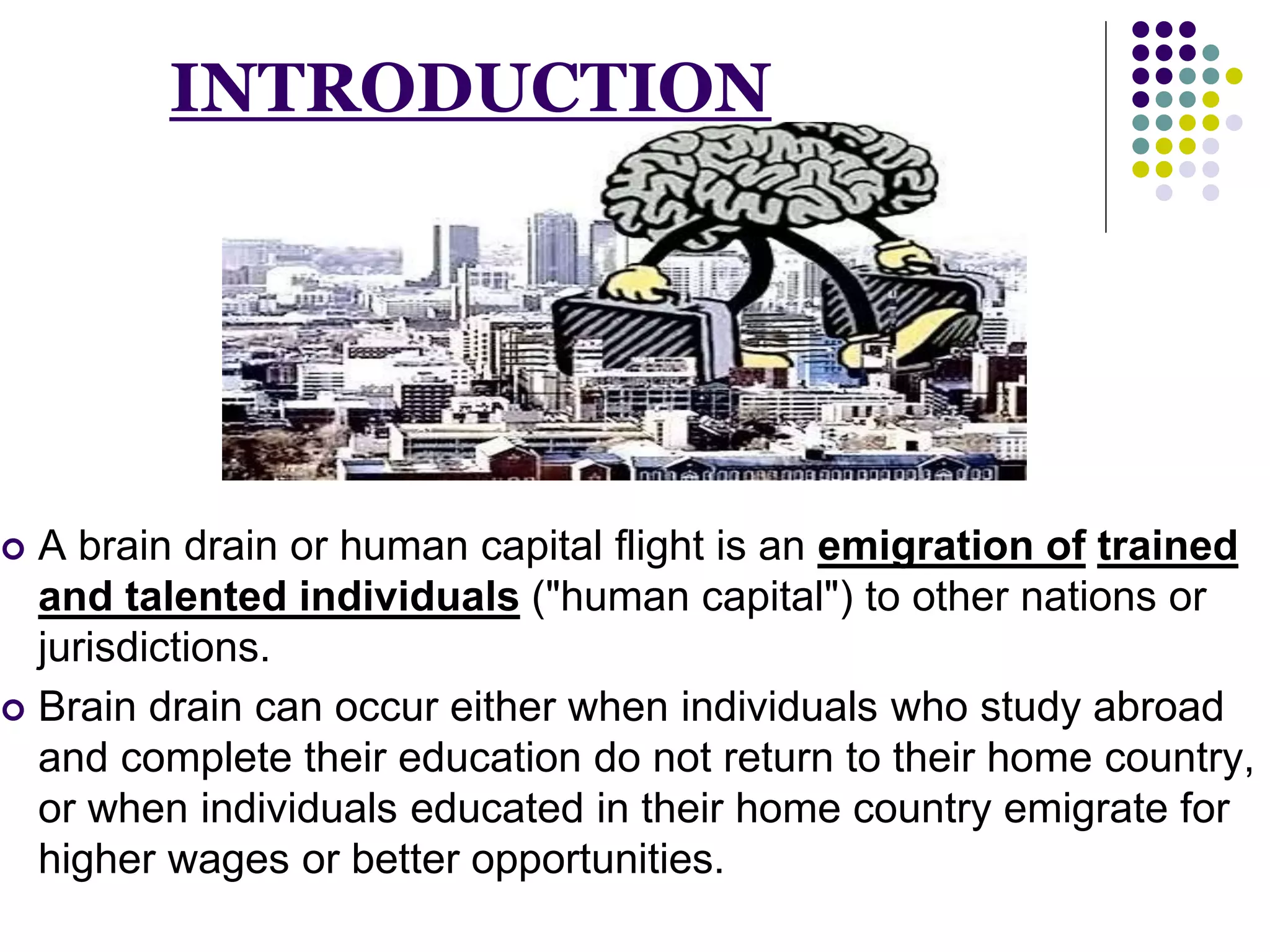 INTRODUCTION

A brain drain or human capital flight is an emigration of trained and talented individuals ("human capital") to other nations or jurisdictions.

Brain drain can occur either when individuals who study abroad and complete their education do not return to their home country, or when individuals educated in their home country emigrate for higher wages or better opportunities.